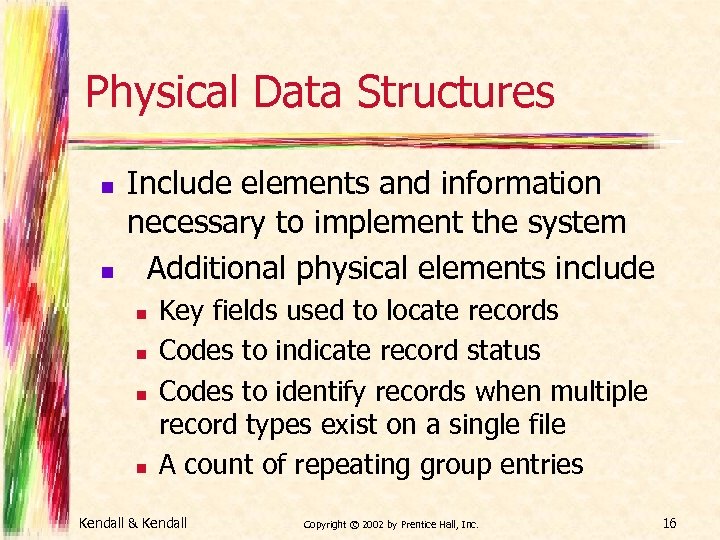 Physical Data Structures

- Include elements and information necessary to implement the system
- Additional physical elements include
  - Key fields used to locate records
  - Codes to indicate record status
  - Codes to identify records when multiple record types exist on a single file
  - A count of repeating group entries

Kendall & Kendall

Copyright © 2002 by Prentice Hall, Inc.

16